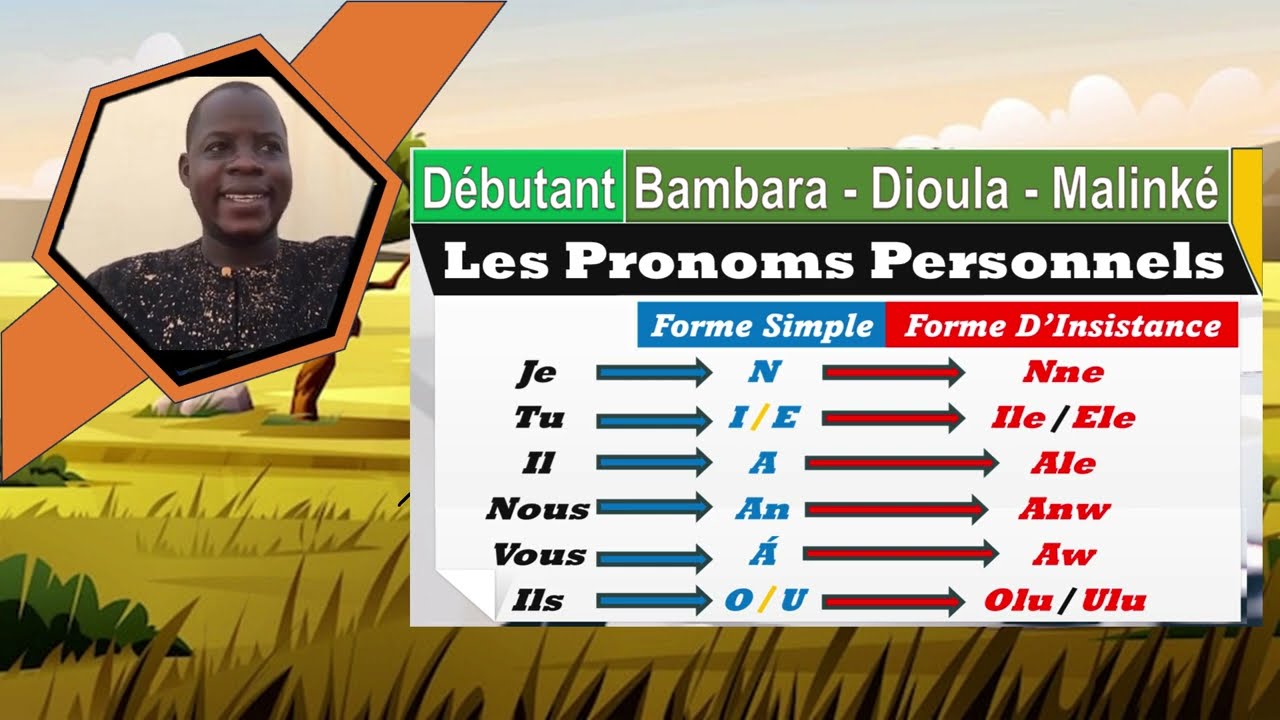 Débutant Bambara - Dioula - Malinké

Les Pronoms Personnels

| | Forme Simple | Forme D'Insistance |
|---|---|---|
| Je | N | Nne |
| Tu | I / E | Ile / Ele |
| Il | A | Ale |
| Nous | An | Anw |
| Vous | Á | Aw |
| Ils | O / U | Olu / Ulu |